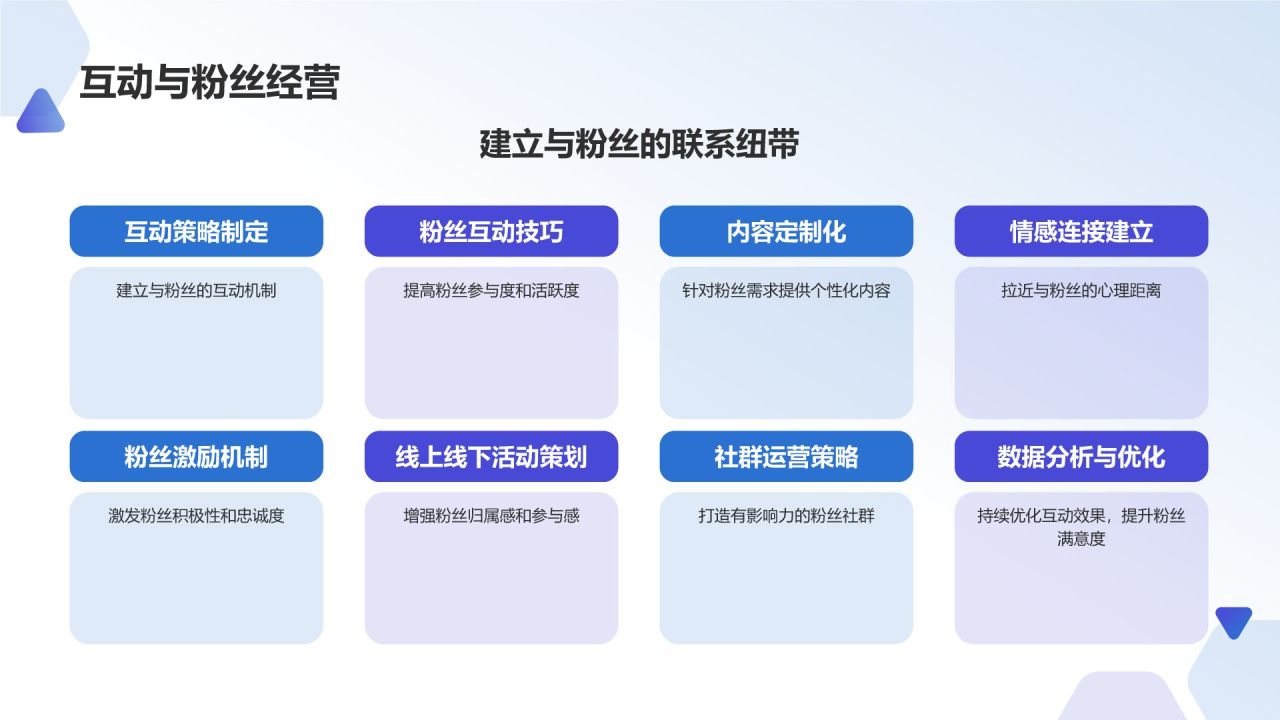 互动与粉丝经营

建立与粉丝的联系纽带

互动策略制定

建立与粉丝的互动机制

粉丝互动技巧

提高粉丝参与度和活跃度

内容定制化

针对粉丝需求提供个性化内容

情感连接建立

拉近与粉丝的心理距离

粉丝激励机制

激发粉丝积极性和忠诚度

线上线下活动策划

增强粉丝归属感和参与感

社群运营策略

打造有影响力的粉丝社群

数据分析与优化

持续优化互动效果，提升粉丝满意度